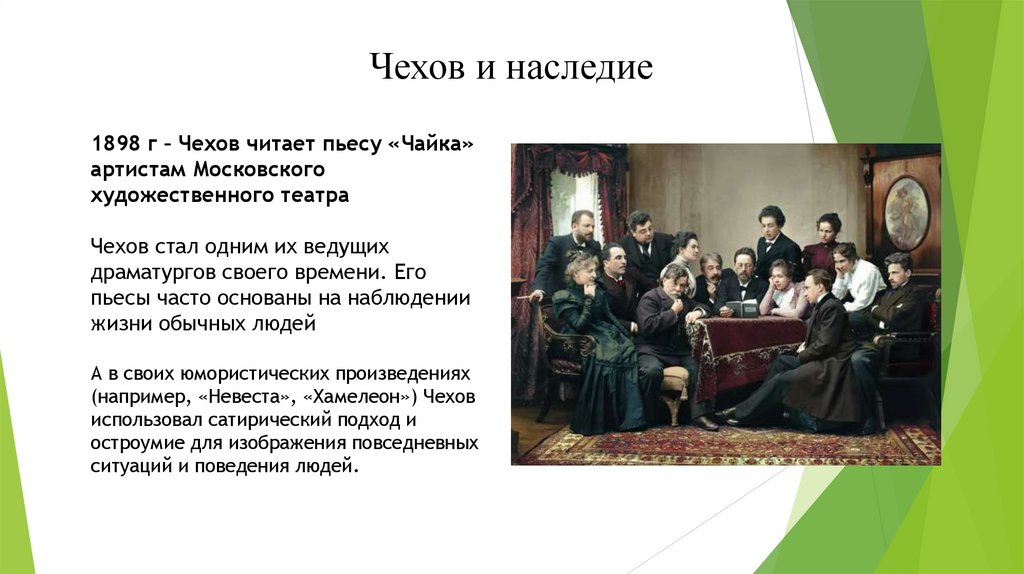 Чехов и наследие

1898 г – Чехов читает пьесу «Чайка» артистам Московского художественного театра

Чехов стал одним их ведущих драматургов своего времени. Его пьесы часто основаны на наблюдении жизни обычных людей

А в своих юмористических произведениях (например, «Невеста», «Хамелеон») Чехов использовал сатирический подход и остроумие для изображения повседневных ситуаций и поведения людей.